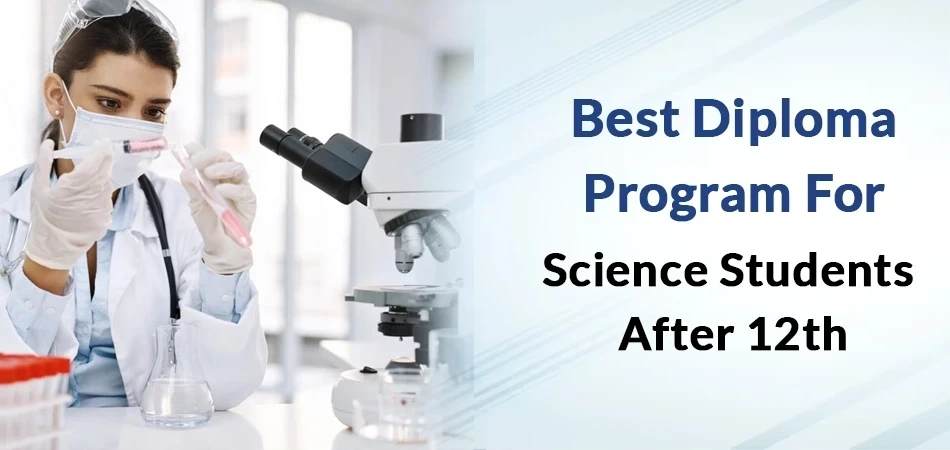 Best Diploma Program For Science Students After 12th